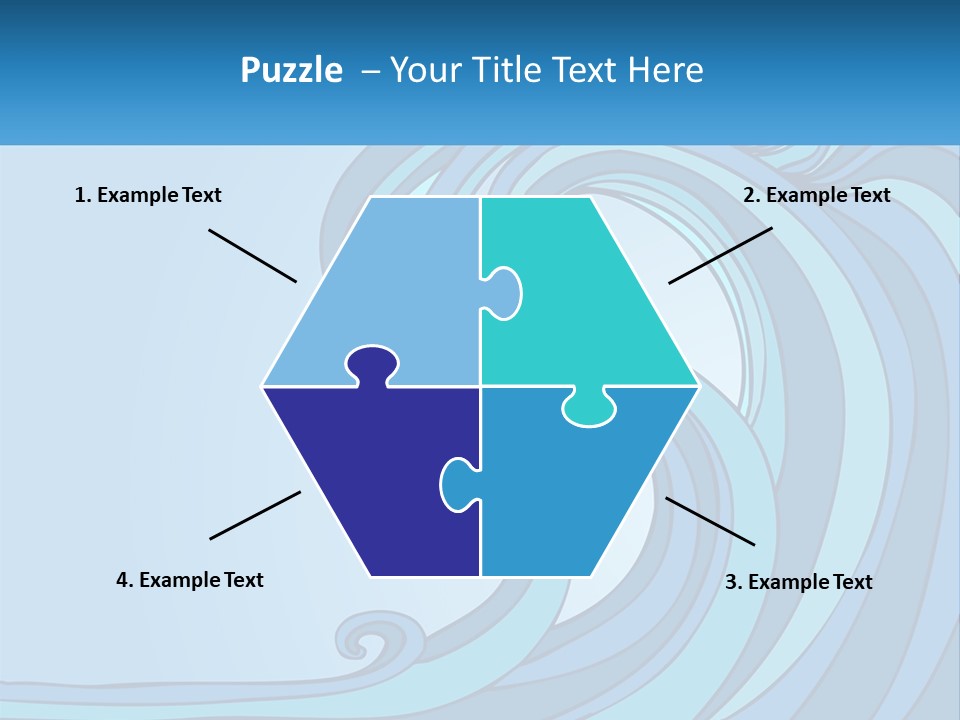 Puzzle – Your Title Text Here

1. Example Text

2. Example Text

4. Example Text

3. Example Text